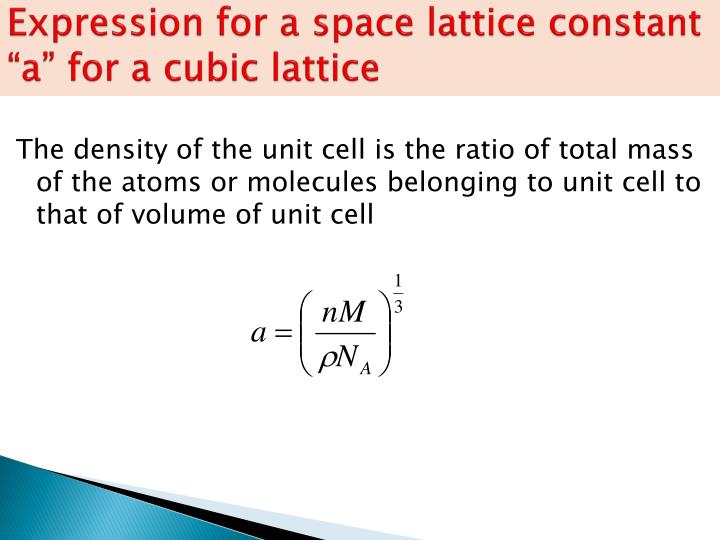 Expression for a space lattice constant "a" for a cubic lattice

The density of the unit cell is the ratio of total mass of the atoms or molecules belonging to unit cell to that of volume of unit cell

$a = \left( \frac{nM}{\rho N_A} \right)^{\frac{1}{3}}$